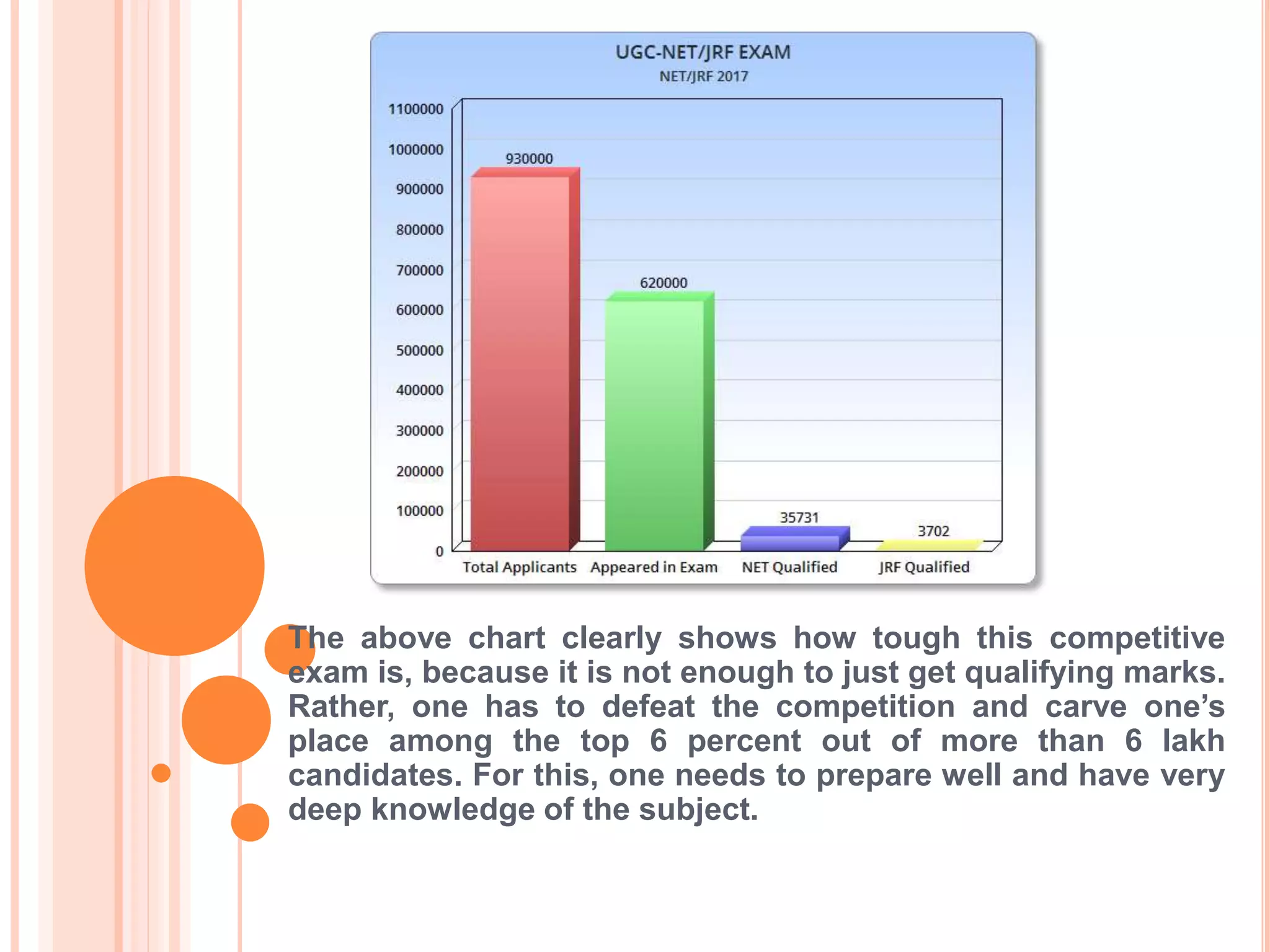 UGC-NET/JRF EXAM
NET/JRF 2017

1100000
1000000
900000
800000
700000
600000
500000
400000
300000
200000
100000
0

930000
620000
35731
3702

Total Applicants
Appeared in Exam
NET Qualified
JRF Qualified

The above chart clearly shows how tough this competitive exam is, because it is not enough to just get qualifying marks. Rather, one has to defeat the competition and carve one's place among the top 6 percent out of more than 6 lakh candidates. For this, one needs to prepare well and have very deep knowledge of the subject.